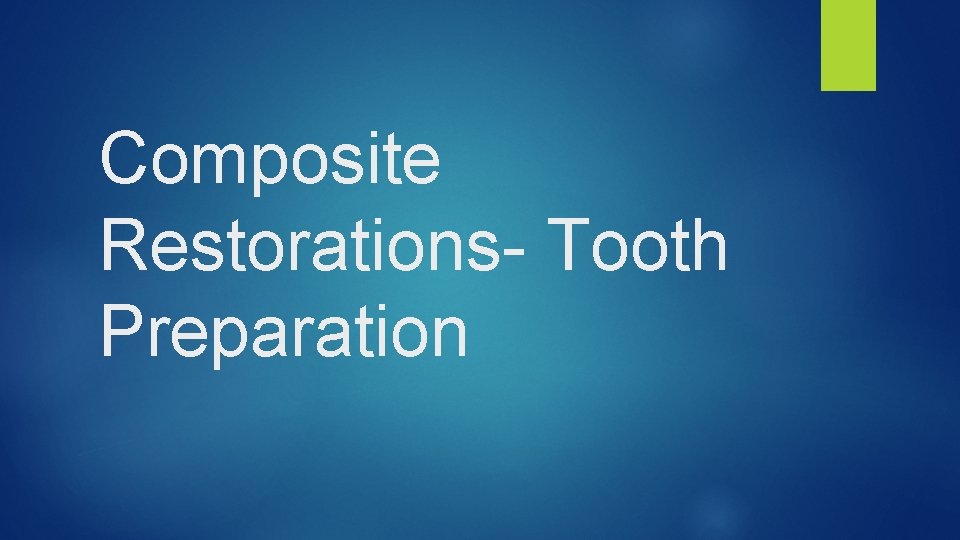 Composite Restorations- Tooth Preparation